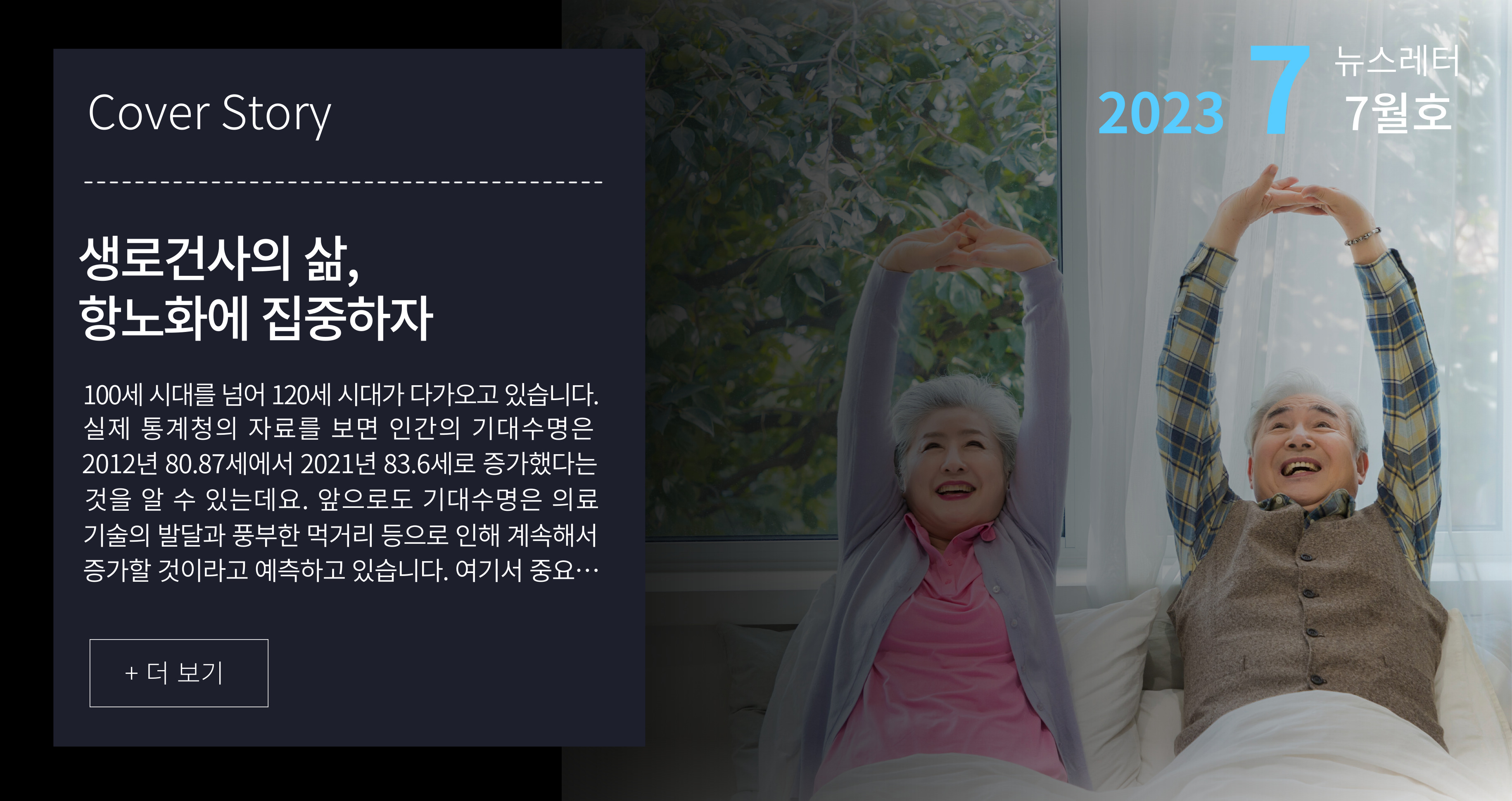 Cover Story

생로건사의 삶,
항노화에 집중하자

100세 시대를 넘어 120세 시대가 다가오고 있습니다. 실제 통계청의 자료를 보면 인간의 기대수명은 2012년 80.87세에서 2021년 83.6세로 증가했다는 것을 알 수 있는데요. 앞으로도 기대수명은 의료 기술의 발달과 풍부한 먹거리 등으로 인해 계속해서 증가할 것이라고 예측하고 있습니다. 여기서 중요…

+ 더 보기

2023 7 뉴스레터 7월호